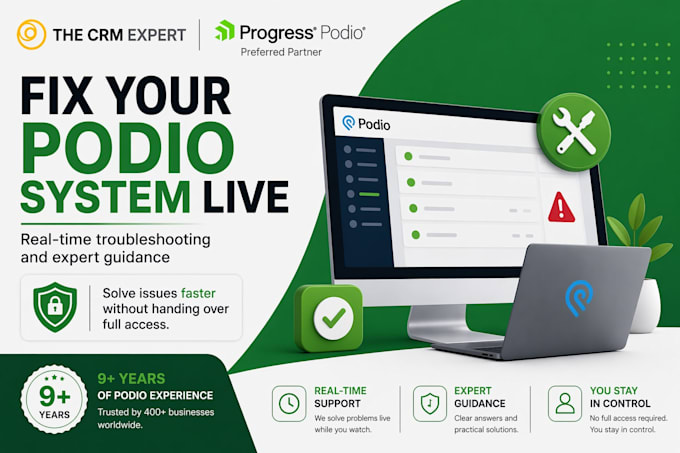 THE CRM EXPERT

Progress® Podio®
Preferred Partner

FIX YOUR PODIO SYSTEM LIVE

Real-time troubleshooting and expert guidance

Solve issues faster without handing over full access.

Podio

9+ YEARS

9+ YEARS OF PODIO EXPERIENCE
Trusted by 400+ businesses worldwide.

REAL-TIME SUPPORT
We solve problems live while you watch.

EXPERT GUIDANCE
Clear answers and practical solutions.

YOU STAY IN CONTROL
No full access required. You stay in control.